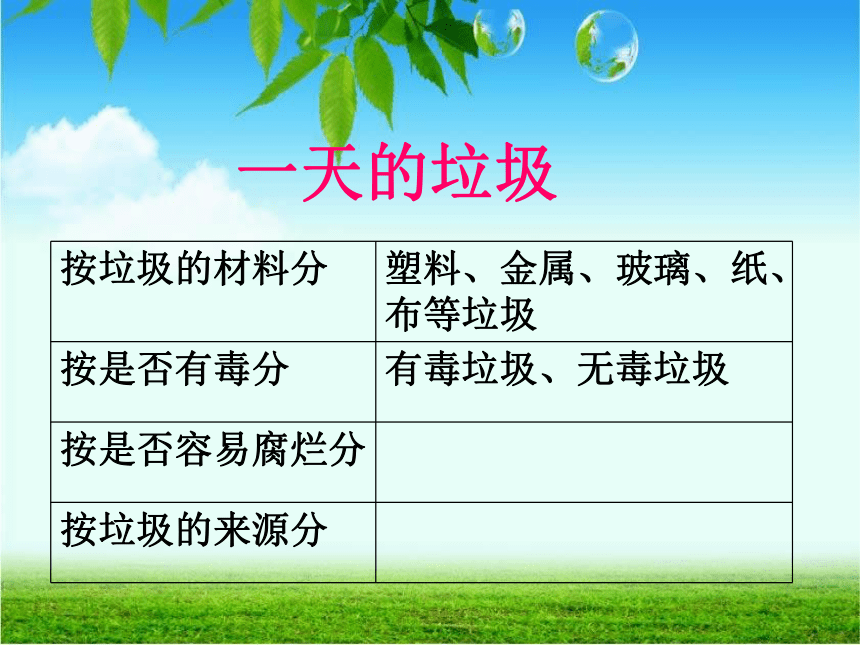 一天的垃圾

| 按垃圾的材料分 | 塑料、金属、玻璃、纸、布等垃圾 |
|---|---|
| 按是否有毒分 | 有毒垃圾、无毒垃圾 |
| 按是否容易腐烂分 | |
| 按垃圾的来源分 | |